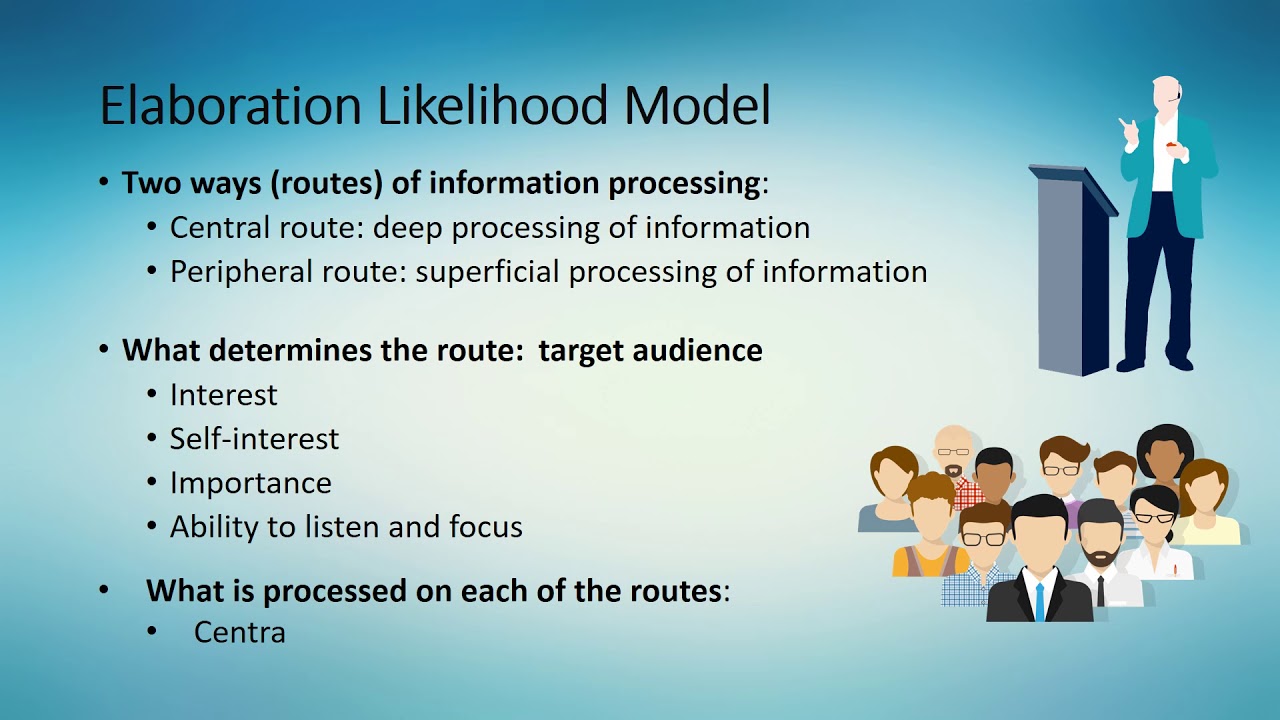 Elaboration Likelihood Model

• Two ways (routes) of information processing:
  • Central route: deep processing of information
  • Peripheral route: superficial processing of information

• What determines the route: target audience
  • Interest
  • Self-interest
  • Importance
  • Ability to listen and focus

• What is processed on each of the routes:
  • Centra